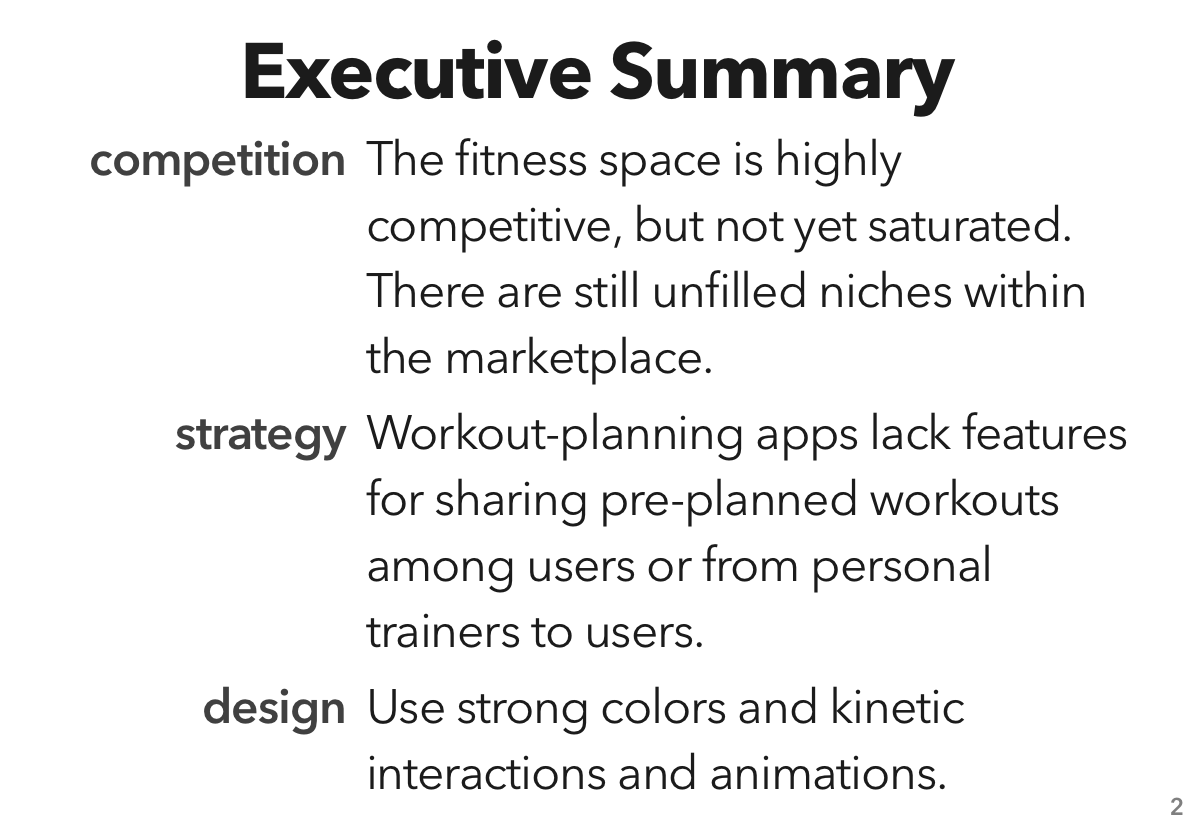 Executive Summary

competition The fitness space is highly competitive, but not yet saturated. There are still unfilled niches within the marketplace.

strategy Workout-planning apps lack features for sharing pre-planned workouts among users or from personal trainers to users.

design Use strong colors and kinetic interactions and animations.

2